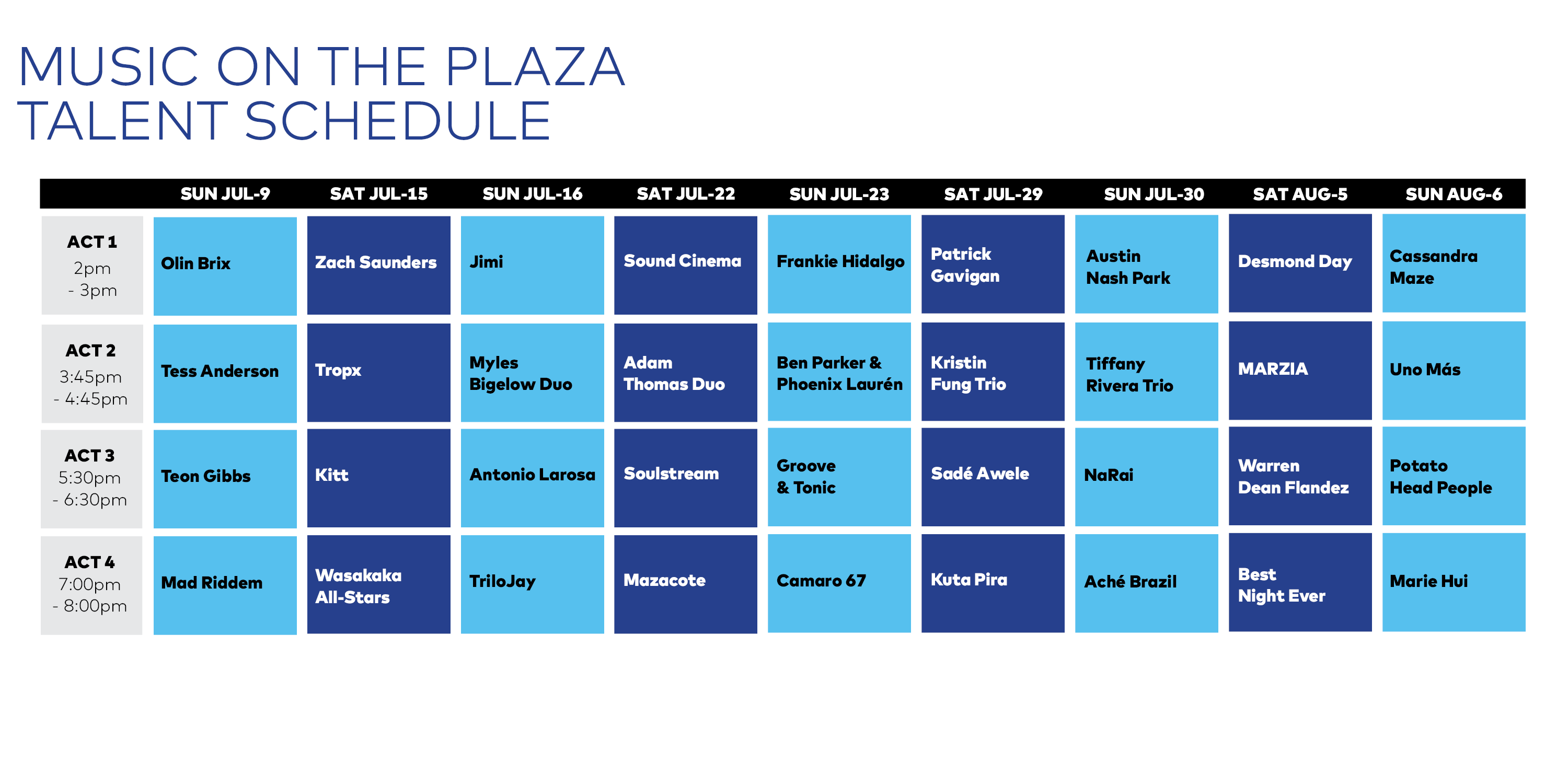 MUSIC ON THE PLAZA
TALENT SCHEDULE

| | SUN JUL-9 | SAT JUL-15 | SUN JUL-16 | SAT JUL-22 | SUN JUL-23 | SAT JUL-29 | SUN JUL-30 | SAT AUG-5 | SUN AUG-6 |
|---|---|---|---|---|---|---|---|---|---|
| ACT 1 2pm - 3pm | Olin Brix | Zach Saunders | Jimi | Sound Cinema | Frankie Hidalgo | Patrick Gavigan | Austin Nash Park | Desmond Day | Cassandra Maze |
| ACT 2 3:45pm - 4:45pm | Tess Anderson | Tropx | Myles Bigelow Duo | Adam Thomas Duo | Ben Parker & Phoenix Laurén | Kristin Fung Trio | Tiffany Rivera Trio | MARZIA | Uno Más |
| ACT 3 5:30pm - 6:30pm | Teon Gibbs | Kitt | Antonio Larosa | Soulstream | Groove & Tonic | Sadé Awele | NaRai | Warren Dean Flandez | Potato Head People |
| ACT 4 7:00pm - 8:00pm | Mad Riddem | Wasakaka All-Stars | TriloJay | Mazacote | Camaro 67 | Kuta Pira | Aché Brazil | Best Night Ever | Marie Hui |